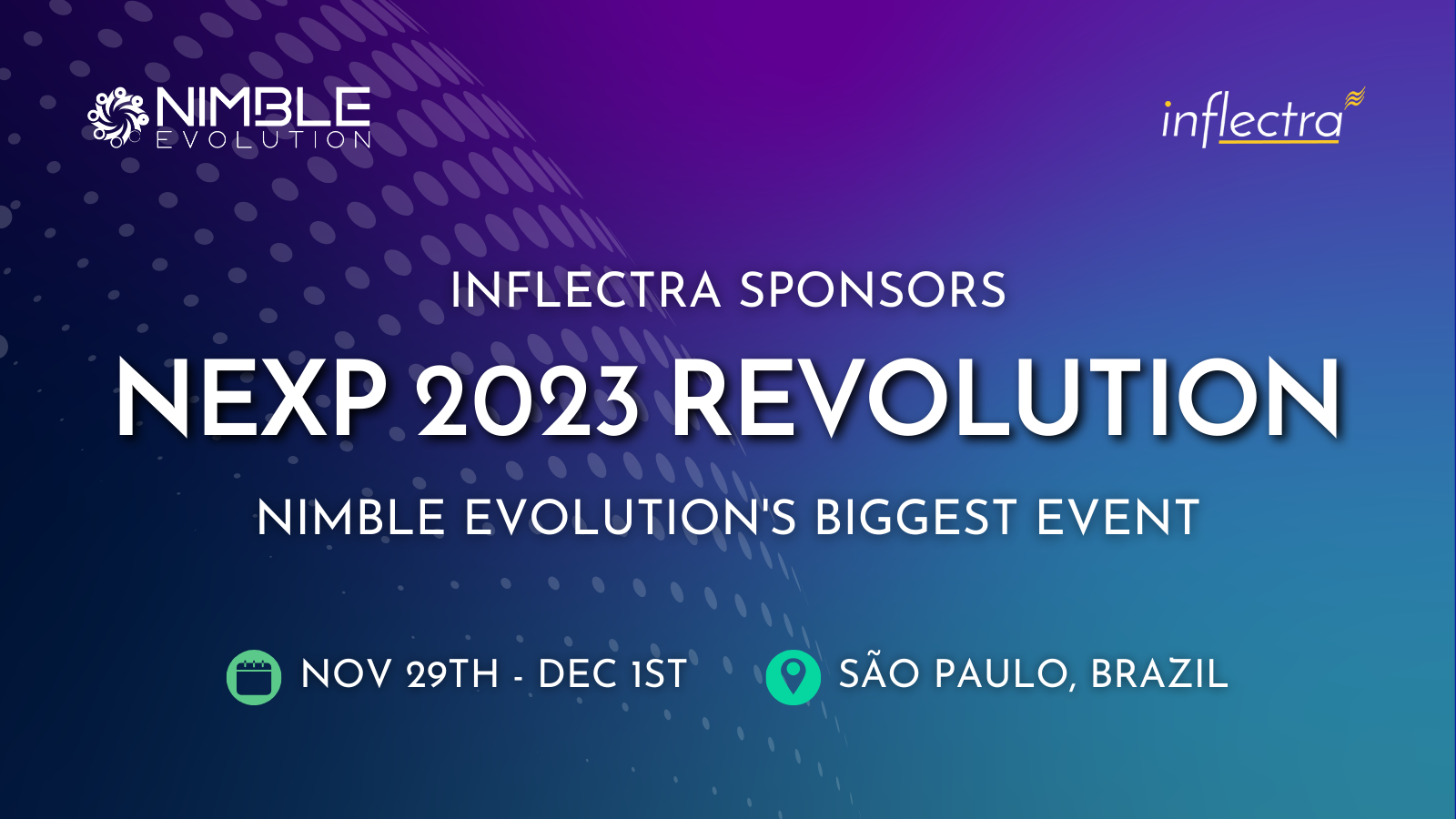 NIMBLE EVOLUTION

inflectra

INFLECTRA SPONSORS

NEXP 2023 REVOLUTION

NIMBLE EVOLUTION'S BIGGEST EVENT

NOV 29TH - DEC 1ST

SÃO PAULO, BRAZIL